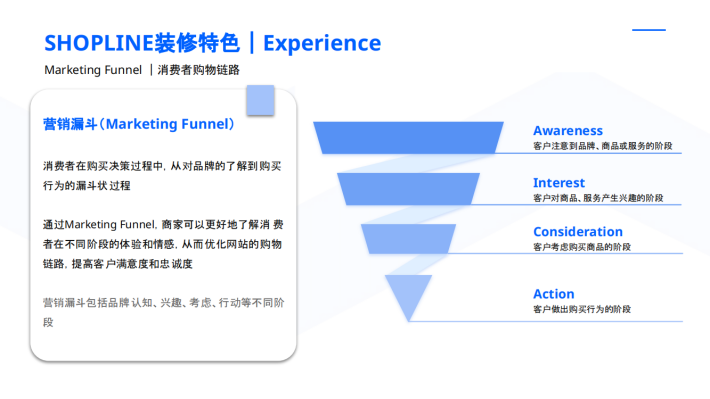 SHOPLINE装修特色｜Experience

Marketing Funnel ｜消费者购物链路

营销漏斗（Marketing Funnel）

消费者在购买决策过程中，从对品牌的了解到购买行为的漏斗状过程

通过Marketing Funnel，商家可以更好地了解消费者在不同阶段的体验和情感，从而优化网站的购物链路，提高客户满意度和忠诚度

营销漏斗包括品牌认知、兴趣、考虑、行动等不同阶段

Awareness
客户注意到品牌、商品或服务的阶段

Interest
客户对商品、服务产生兴趣的阶段

Consideration
客户考虑购买商品的阶段

Action
客户做出购买行为的阶段